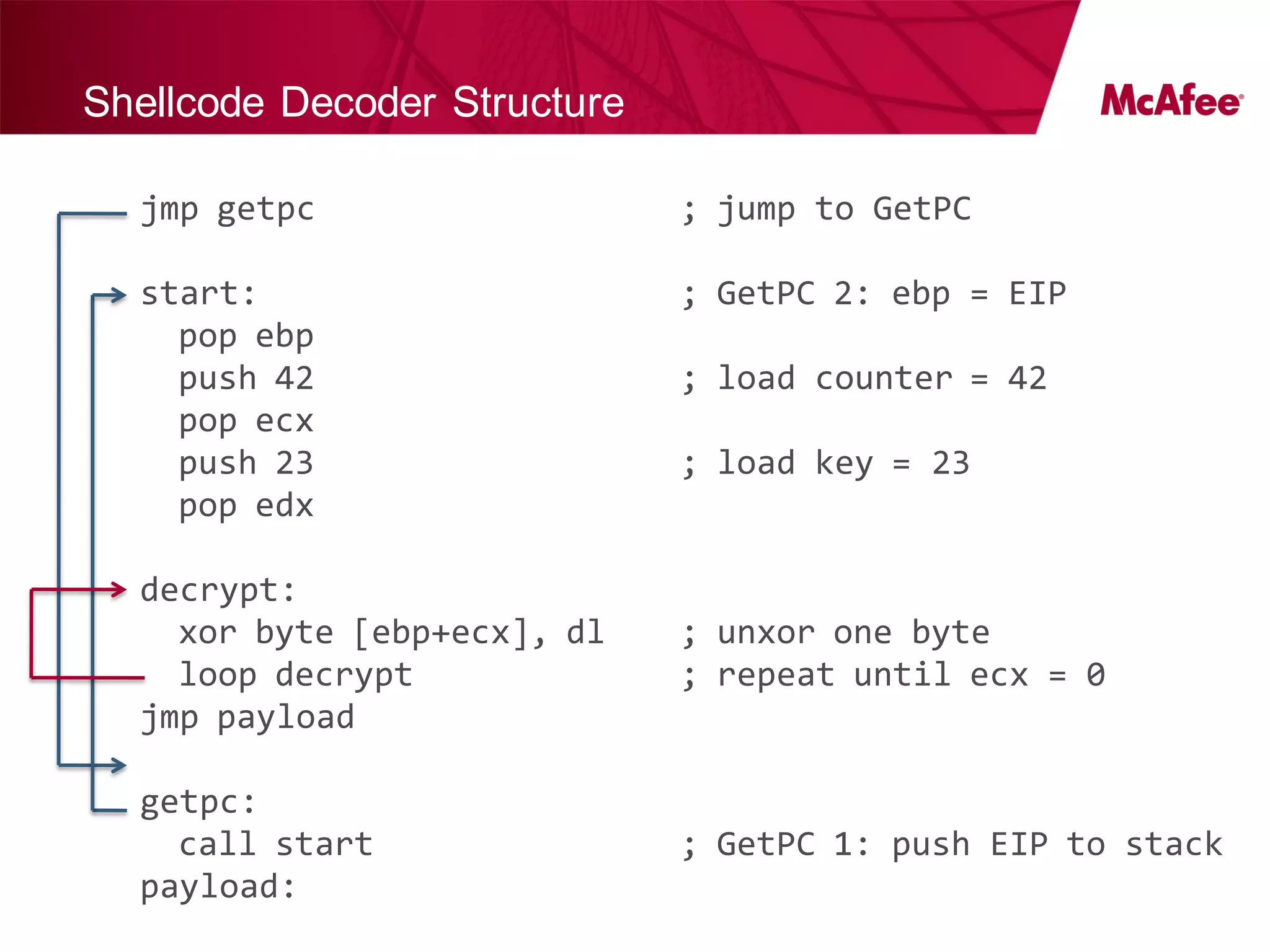 Shellcode Decoder Structure

McAfee

jmp getpc ; jump to GetPC

start: ; GetPC 2: ebp = EIP
pop ebp
push 42 ; load counter = 42
pop ecx
push 23 ; load key = 23
pop edx

decrypt:
xor byte [ebp+ecx], dl ; unxor one byte
loop decrypt ; repeat until ecx = 0
jmp payload

getpc:
call start ; GetPC 1: push EIP to stack
payload: